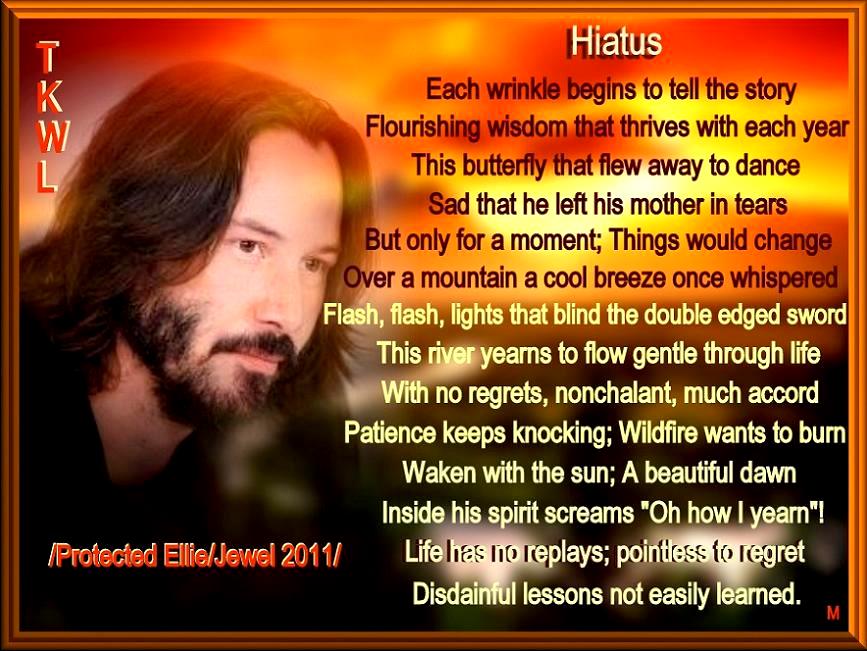 T
K
W
L

Hiatus

Each wrinkle begins to tell the story
Flourishing wisdom that thrives with each year
This butterfly that flew away to dance
Sad that he left his mother in tears
But only for a moment; Things would change
Over a mountain a cool breeze once whispered
Flash, flash, lights that blind the double edged sword
This river yearns to flow gentle through life
With no regrets, nonchalant, much accord
Patience keeps knocking; Wildfire wants to burn
Waken with the sun; A beautiful dawn
Inside his spirit screams "Oh how I yearn"!
Life has no replays; pointless to regret
Disdainful lessons not easily learned.

/Protected Ellie/Jewel 2011/

M